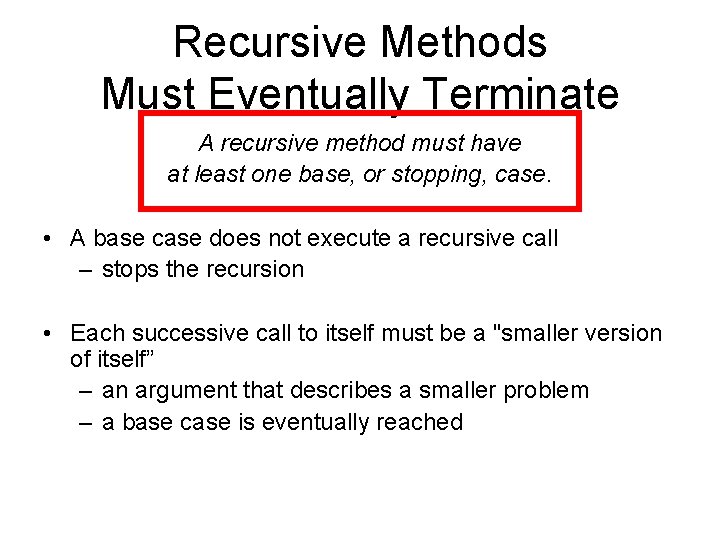 Recursive Methods
Must Eventually Terminate

A recursive method must have at least one base, or stopping, case.

• A base case does not execute a recursive call
– stops the recursion

• Each successive call to itself must be a "smaller version of itself”
– an argument that describes a smaller problem
– a base case is eventually reached